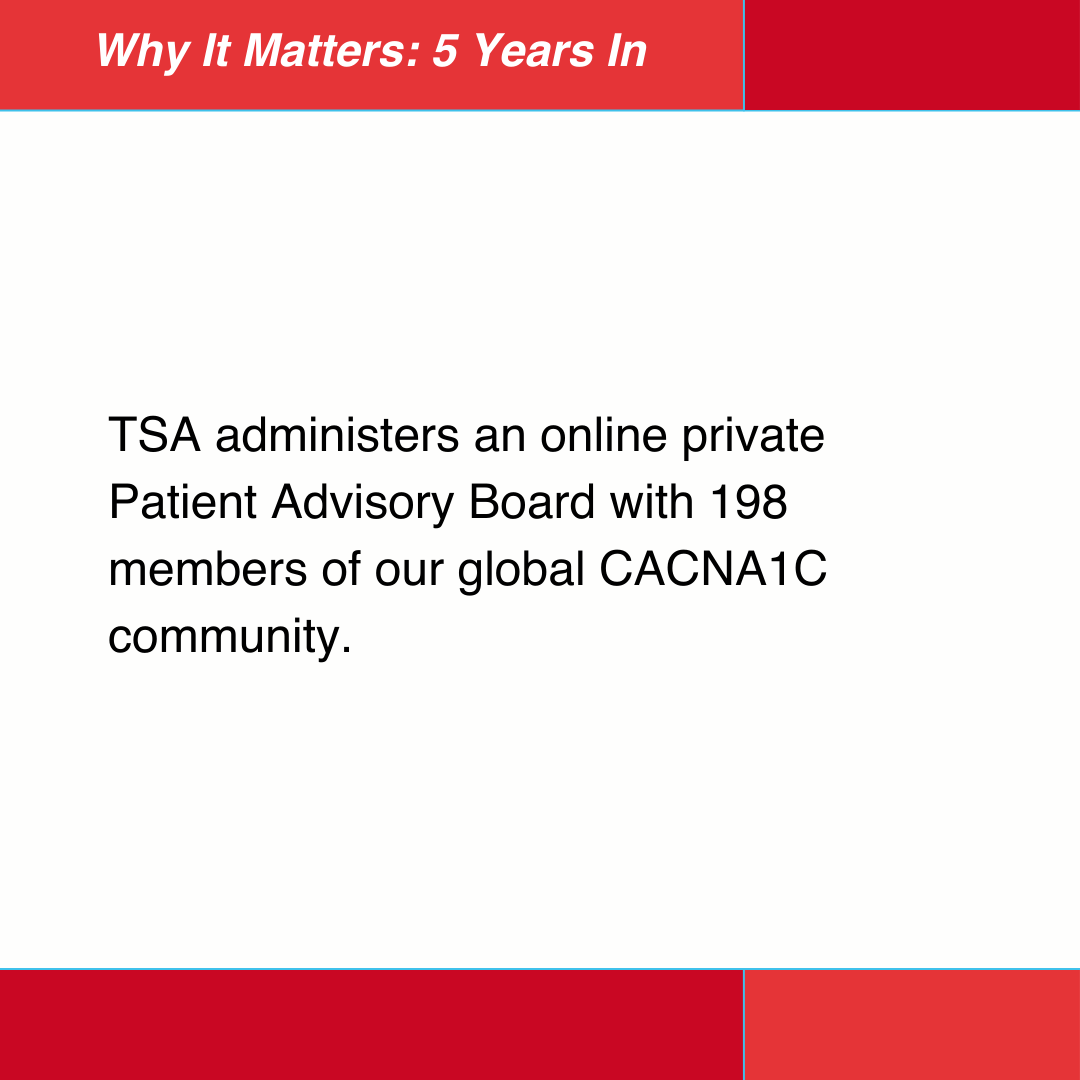 Why It Matters: 5 Years In

TSA administers an online private Patient Advisory Board with 198 members of our global CACNA1C community.